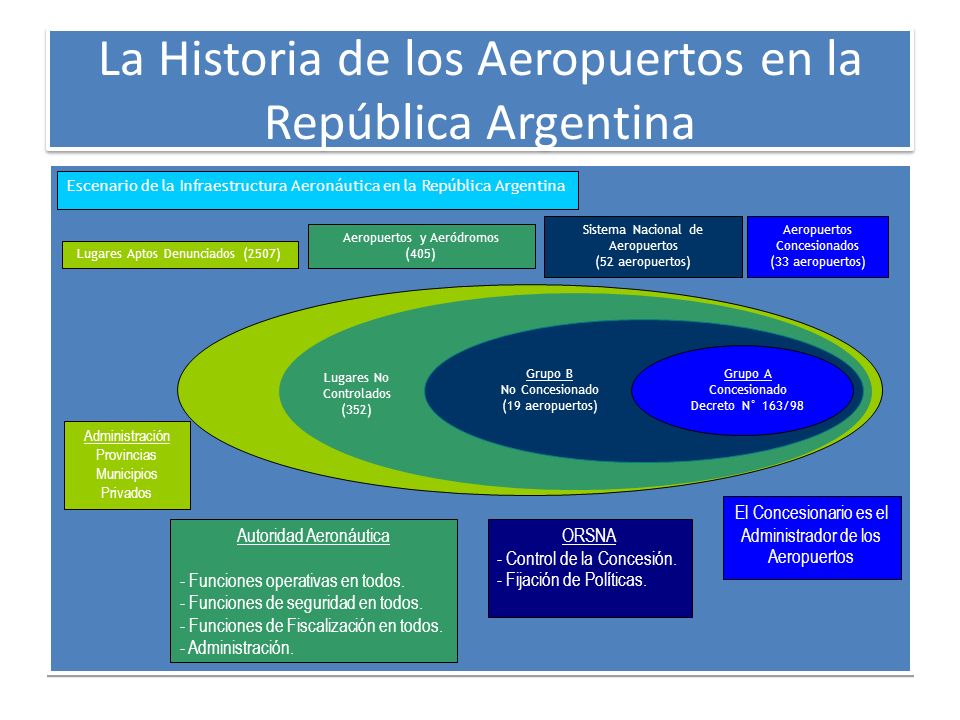 La Historia de los Aeropuertos en la República Argentina

Escenario de la Infraestructura Aeronáutica en la República Argentina

Lugares Aptos Denunciados (2507)

Aeropuertos y Aeródromos (405)

Sistema Nacional de Aeropuertos (52 aeropuertos)

Aeropuertos Concesionados (33 aeropuertos)

Lugares No Controlados (352)

Grupo B
No Concesionado
(19 aeropuertos)

Grupo A
Concesionado
Decreto N° 163/98

Administración
Provincias
Municipios
Privados

Autoridad Aeronáutica

- Funciones operativas en todos.
- Funciones de seguridad en todos.
- Funciones de Fiscalización en todos.
- Administración.

ORSNA
- Control de la Concesión.
- Fijación de Políticas.

El Concesionario es el Administrador de los Aeropuertos